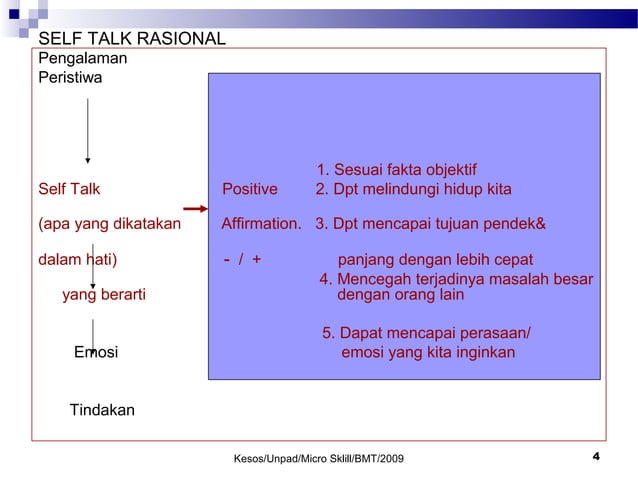 SELF TALK RASIONAL
Pengalaman
Peristiwa

Self Talk
(apa yang dikatakan
dalam hati)
yang berarti

Emosi

Tindakan

Positive
Affirmation.
- / +

1. Sesuai fakta objektif
2. Dpt melindungi hidup kita
3. Dpt mencapai tujuan pendek& panjang dengan lebih cepat
4. Mencegah terjadinya masalah besar dengan orang lain
5. Dapat mencapai perasaan/ emosi yang kita inginkan

Kesos/Unpad/Micro Sklill/BMT/2009
4